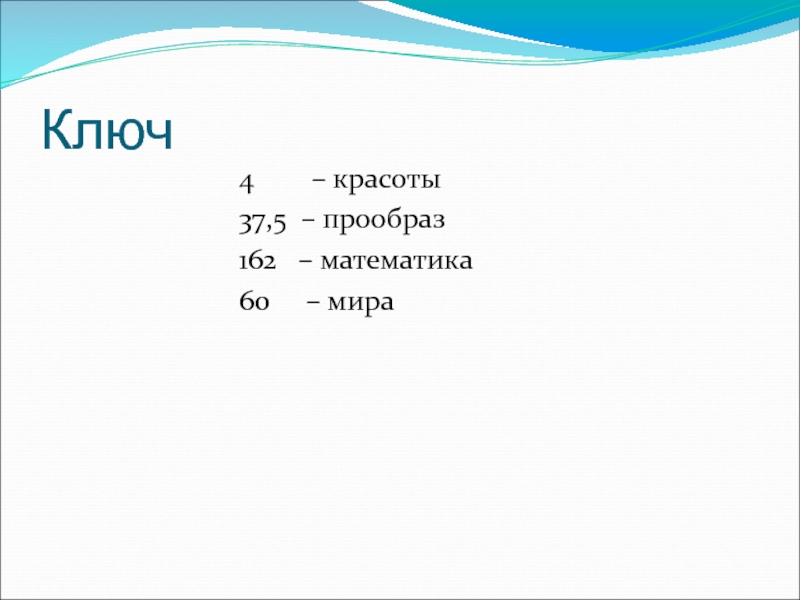 Ключ

4 – красоты
37,5 – прообраз
162 – математика
60 – мира